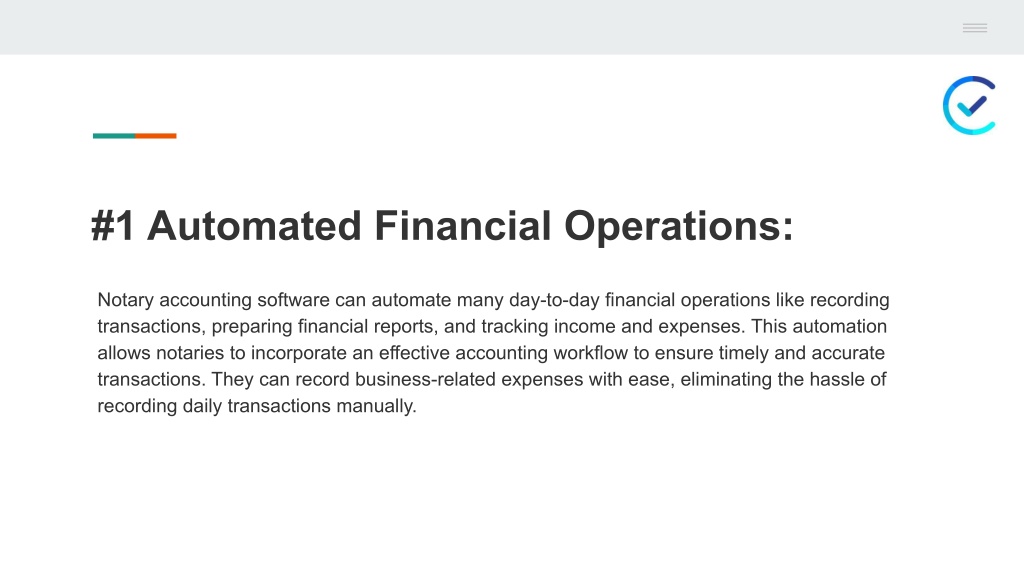 #1 Automated Financial Operations:

Notary accounting software can automate many day-to-day financial operations like recording transactions, preparing financial reports, and tracking income and expenses. This automation allows notaries to incorporate an effective accounting workflow to ensure timely and accurate transactions. They can record business-related expenses with ease, eliminating the hassle of recording daily transactions manually.